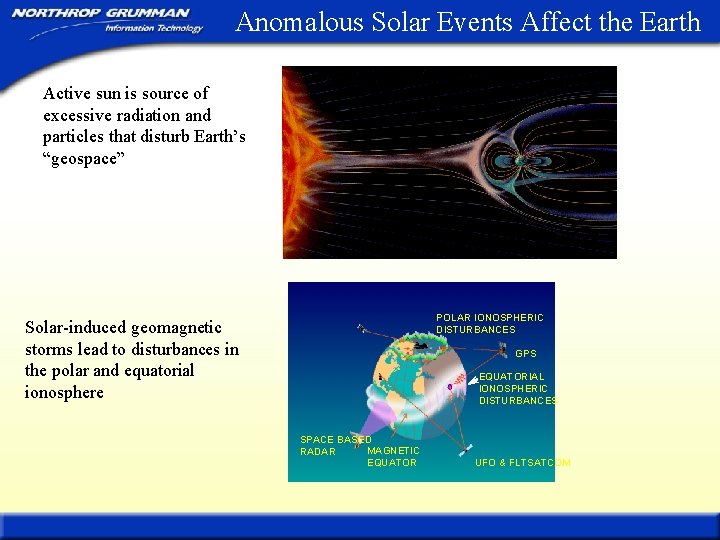 NORTHROP GRUMMAN
Information Technology

Anomalous Solar Events Affect the Earth

Active sun is source of excessive radiation and particles that disturb Earth's "geospace"

Solar-induced geomagnetic storms lead to disturbances in the polar and equatorial ionosphere

POLAR IONOSPHERIC DISTURBANCES

GPS

EQUATORIAL IONOSPHERIC DISTURBANCES

SPACE BASED RADAR

MAGNETIC EQUATOR

UFO & FLTSATCOM